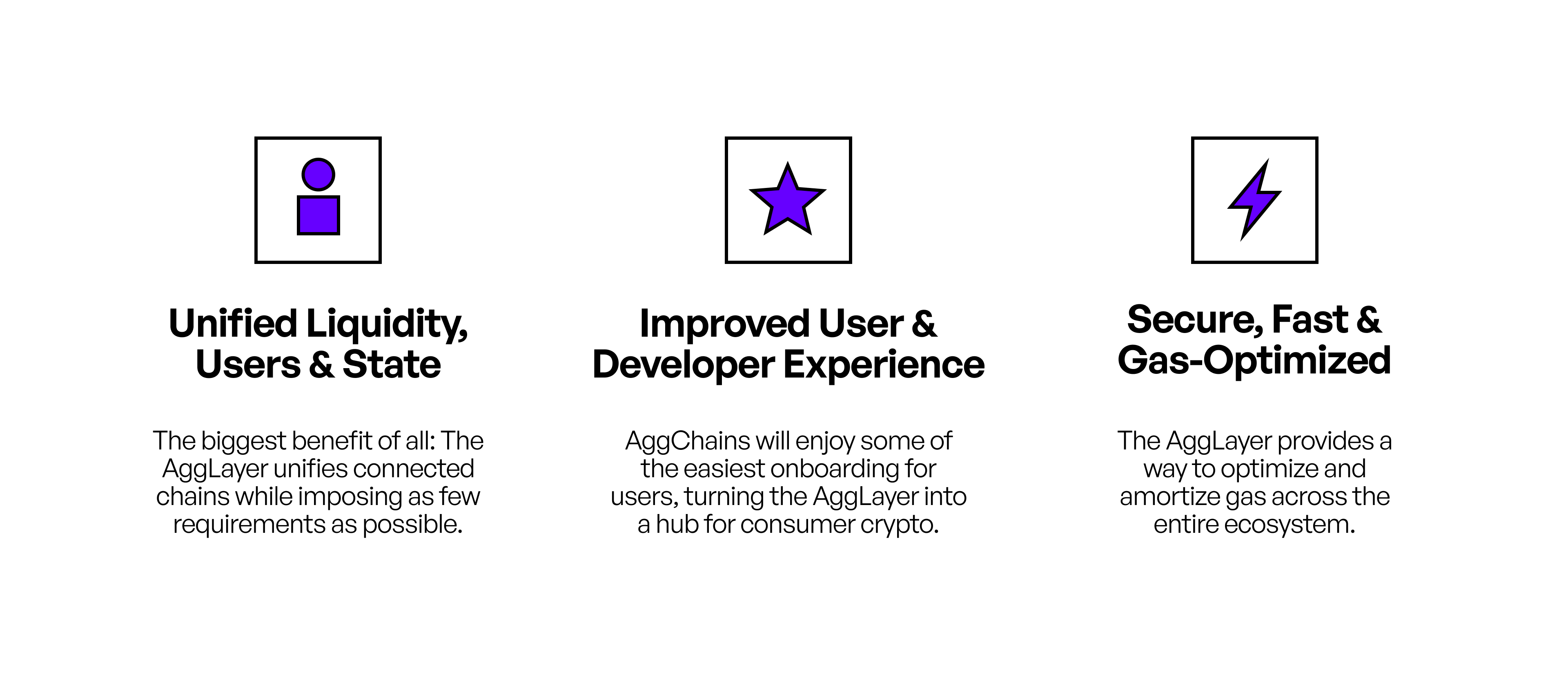 Unified Liquidity, Users & State

The biggest benefit of all: The AggLayer unifies connected chains while imposing as few requirements as possible.

Improved User & Developer Experience

AggChains will enjoy some of the easiest onboarding for users, turning the AggLayer into a hub for consumer crypto.

Secure, Fast & Gas-Optimized

The AggLayer provides a way to optimize and amortize gas across the entire ecosystem.